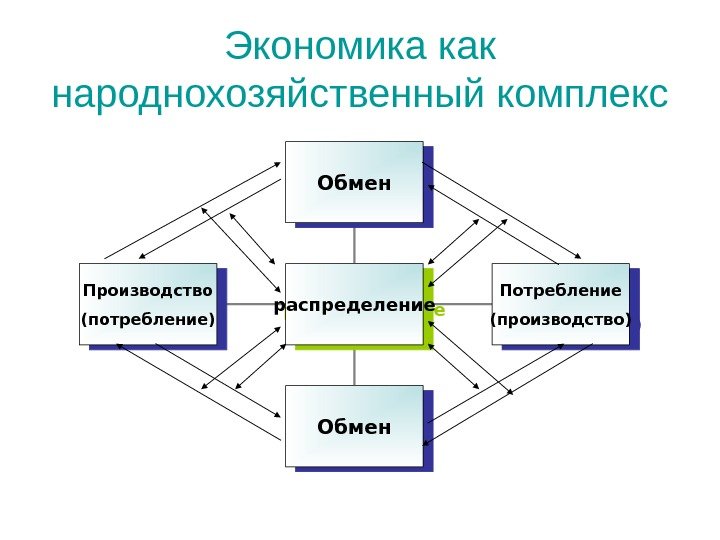 Экономика как народнохозяйственный комплекс

Обмен

Производство (потребление)

распределение

Потребление (производство)

Обмен